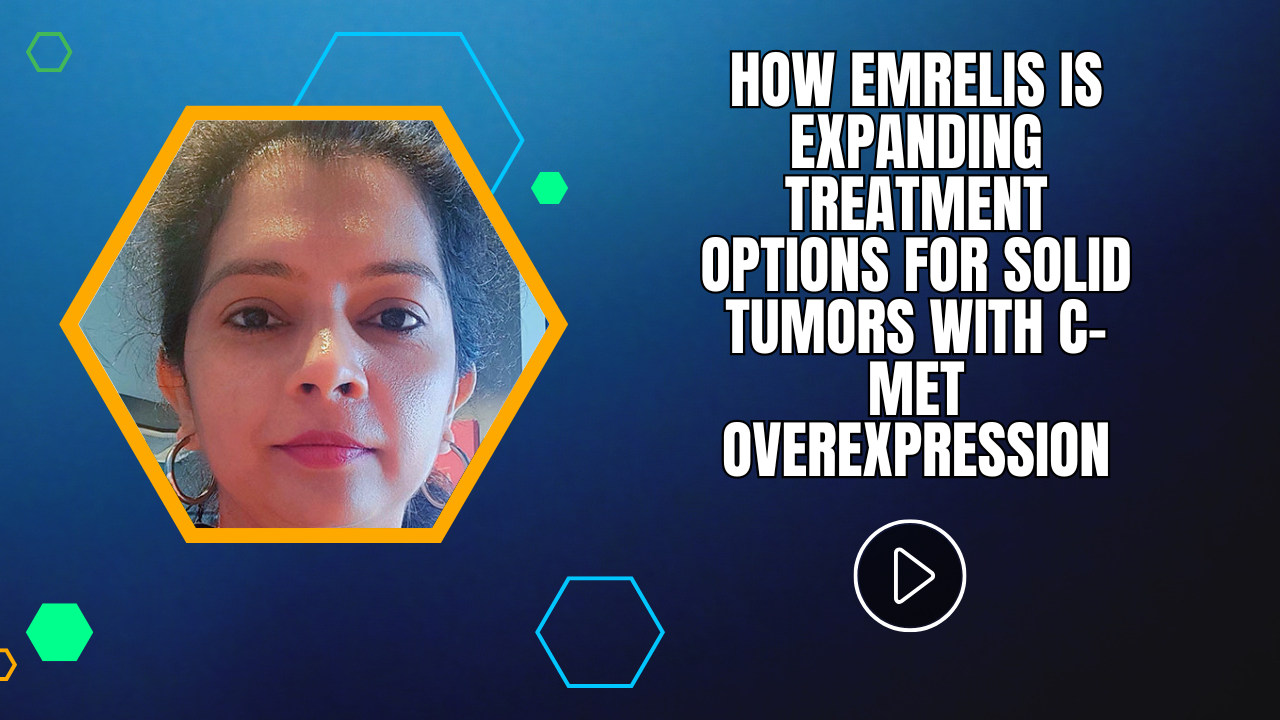 HOW EMRELIS IS EXPANDING TREATMENT OPTIONS FOR SOLID TUMORS WITH C-MET OVEREXPRESSION